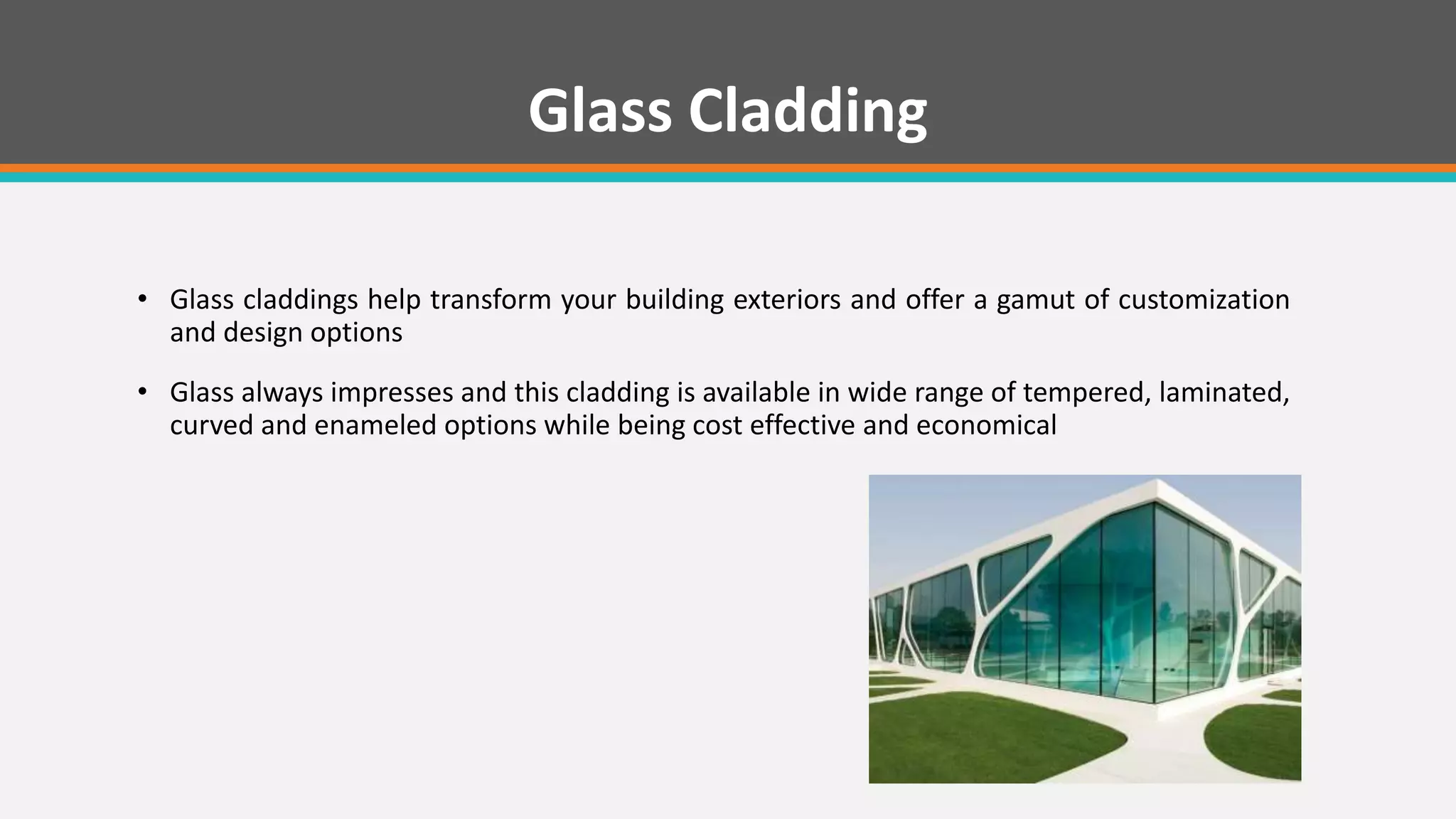 Glass Cladding

• Glass claddings help transform your building exteriors and offer a gamut of customization and design options

• Glass always impresses and this cladding is available in wide range of tempered, laminated, curved and enameled options while being cost effective and economical